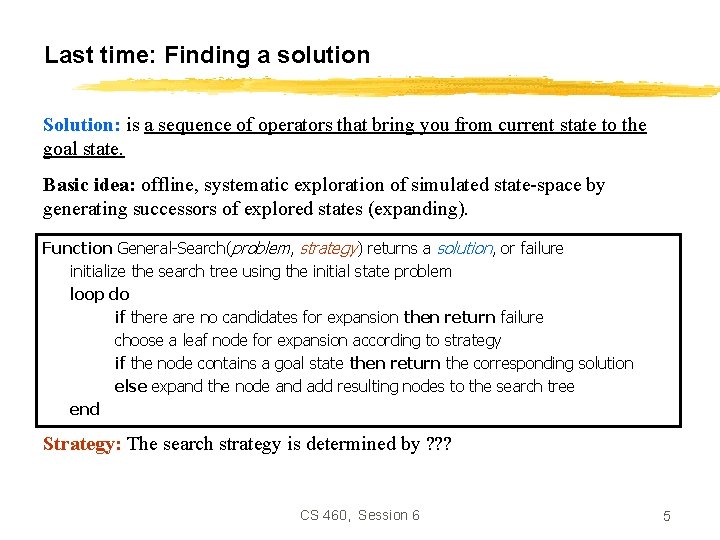 Last time: Finding a solution

Solution: is a sequence of operators that bring you from current state to the goal state.

Basic idea: offline, systematic exploration of simulated state-space by generating successors of explored states (expanding).

Function General-Search(problem, strategy) returns a solution, or failure
initialize the search tree using the initial state problem
loop do
if there are no candidates for expansion then return failure
choose a leaf node for expansion according to strategy
if the node contains a goal state then return the corresponding solution
else expand the node and add resulting nodes to the search tree
end

Strategy: The search strategy is determined by ???

CS 460, Session 6

5